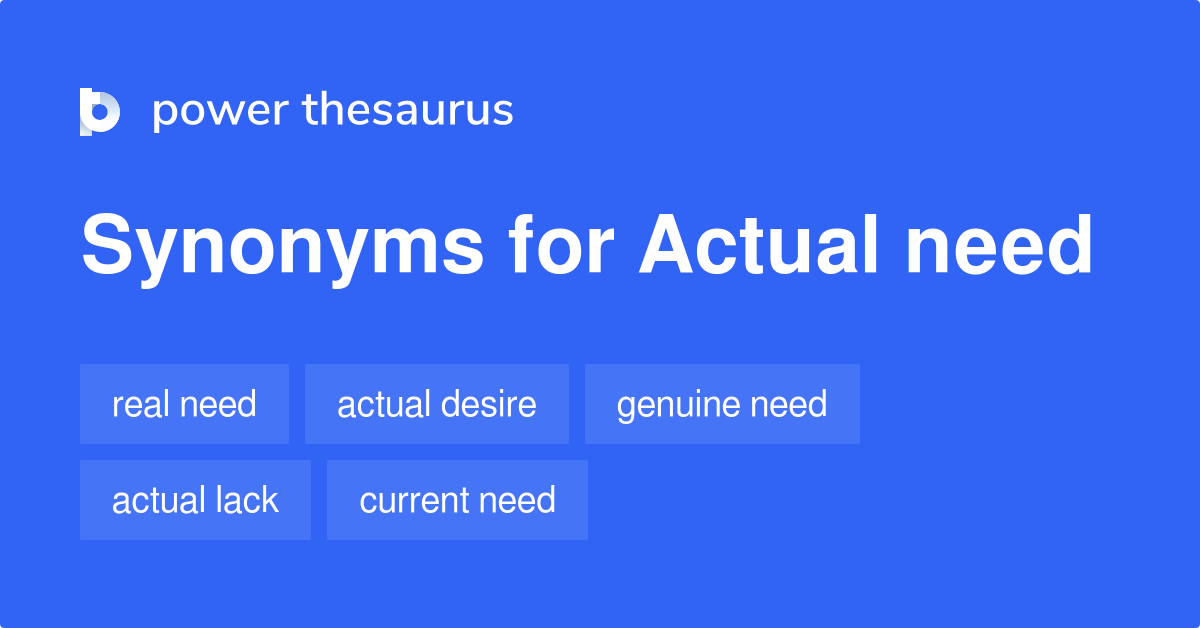 power thesaurus

Synonyms for Actual need

real need
actual desire
genuine need
actual lack
current need